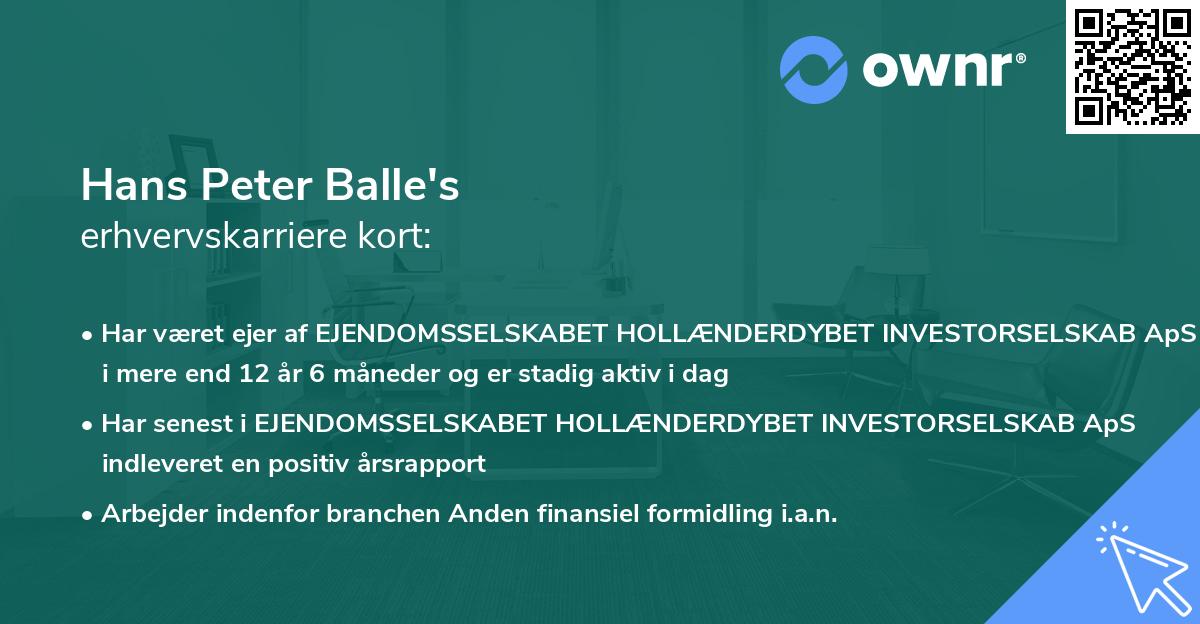 ownr®

Hans Peter Balle's
erhvervskarriere kort:

• Har været ejer af EJENDOMSSELSKABET HOLLÆNDERDYBET INVESTORSELSKAB ApS i mere end 12 år 6 måneder og er stadig aktiv i dag

• Har senest i EJENDOMSSELSKABET HOLLÆNDERDYBET INVESTORSELSKAB ApS indleveret en positiv årsrapport

• Arbejder indenfor branchen Anden finansiel formidling i.a.n.